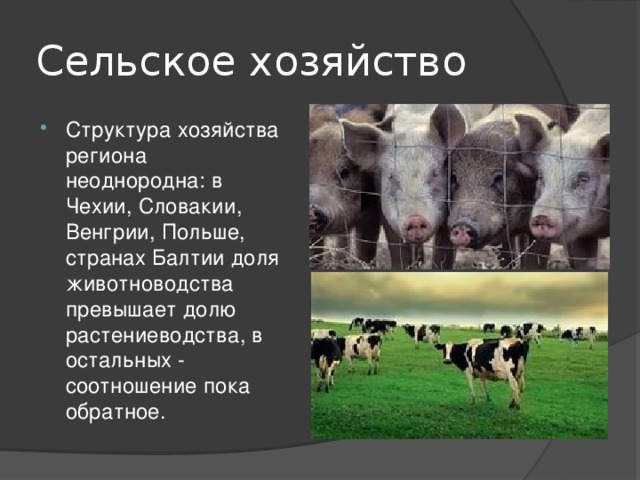 Сельское хозяйство

• Структура хозяйства региона неоднородна: в Чехии, Словакии, Венгрии, Польше, странах Балтии доля животноводства превышает долю растениеводства, в остальных - соотношение пока обратное.